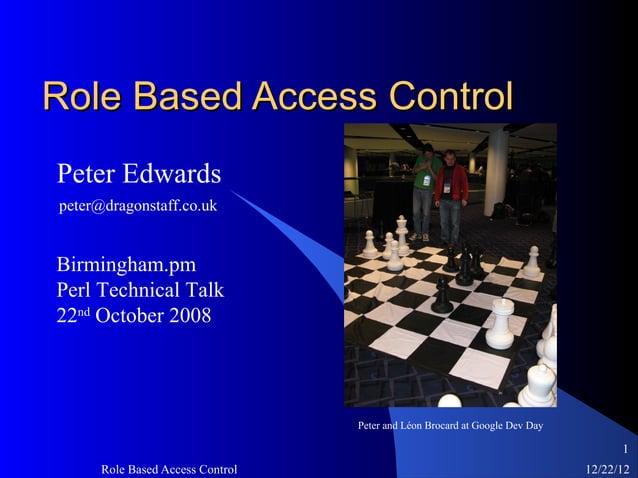 Role Based Access Control

Peter Edwards
peter@dragonstaff.co.uk

Birmingham.pm
Perl Technical Talk
22$^{nd}$ October 2008

Peter and Léon Brocard at Google Dev Day

1

Role Based Access Control

12/22/12